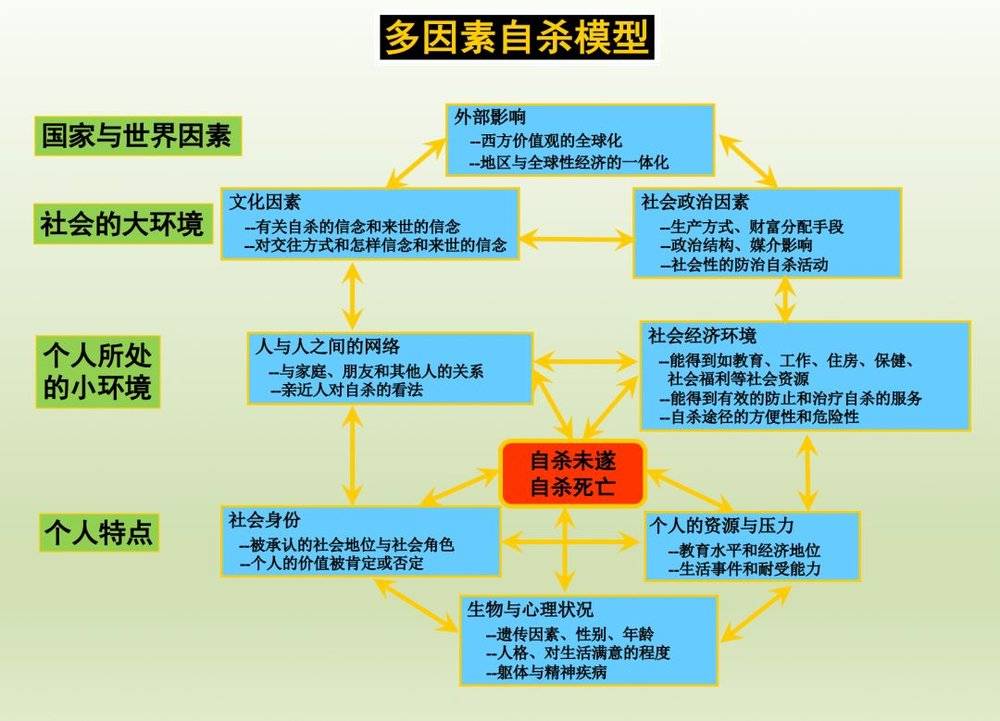 多因素自杀模型

国家与世界因素

社会的大环境

个人所处的小环境

个人特点

外部影响
--西方价值观的全球化
--地区与全球性经济的一体化

文化因素
--有关自杀的信念和来世的信念
--对交往方式和怎样信念和来世的信念

社会政治因素
--生产方式、财富分配手段
--政治结构、媒介影响
--社会性的防治自杀活动

人与人之间的网络
--与家庭、朋友和其他人的关系
--亲近人对自杀的看法

社会经济环境
--能得到如教育、工作、住房、保健、社会福利等社会资源
--能得到有效的防止和治疗自杀的服务
--自杀途径的方便性和危险性

自杀未遂
自杀死亡

社会身份
--被承认的社会地位与社会角色
--个人的价值被肯定或否定

个人的资源与压力
--教育水平和经济地位
--生活事件和耐受能力

生物与心理状况
--遗传因素、性别、年龄
--人格、对生活满意的程度
--躯体与精神疾病